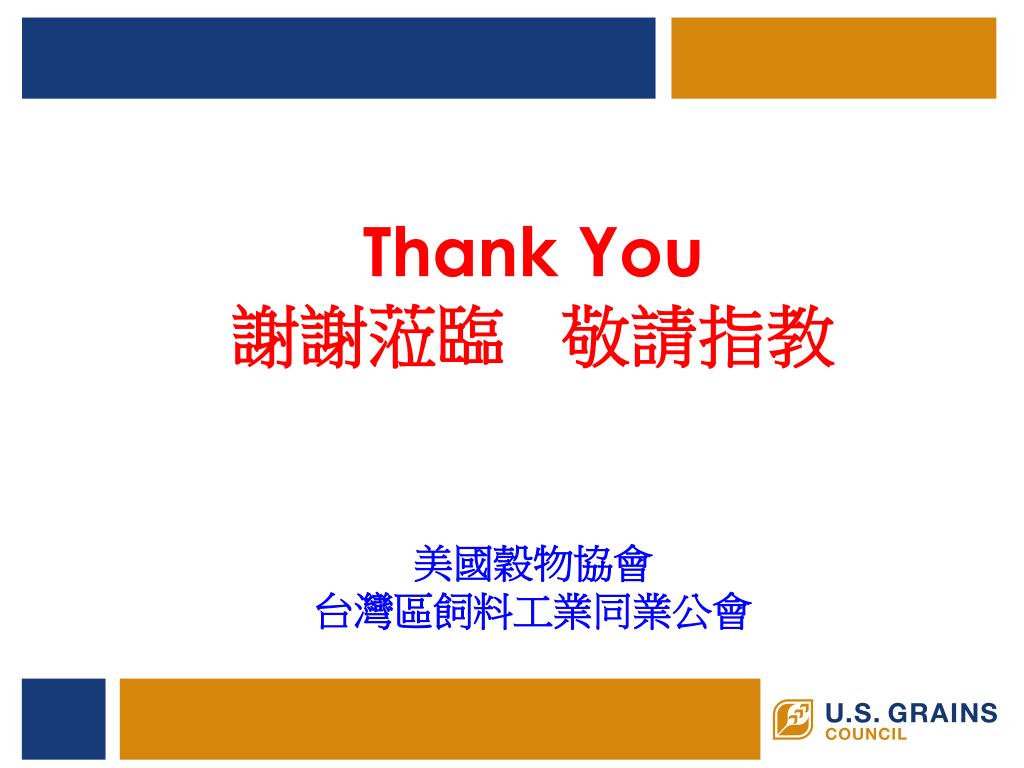 Thank You
謝謝蒞臨　敬請指教

美國穀物協會
台灣區飼料工業同業公會

U.S. GRAINS COUNCIL